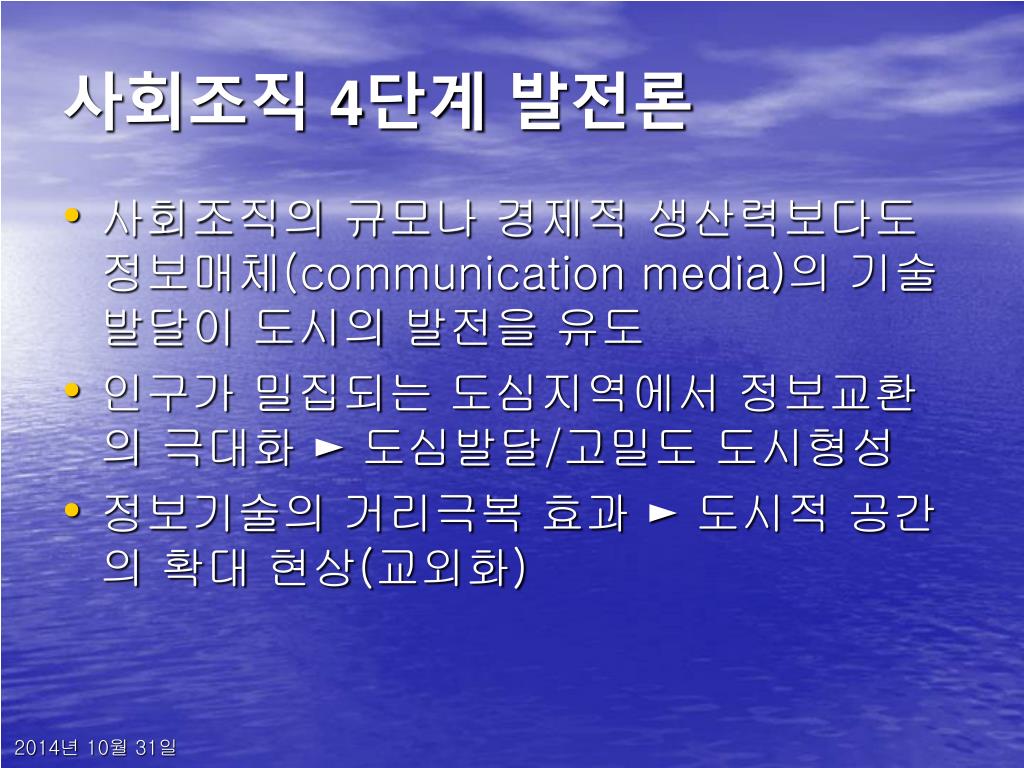 사회조직 4단계 발전론

• 사회조직의 규모나 경제적 생산력보다도 정보매체(communication media)의 기술 발달이 도시의 발전을 유도
• 인구가 밀집되는 도심지역에서 정보교환의 극대화 ► 도심발달/고밀도 도시형성
• 정보기술의 거리극복 효과 ► 도시적 공간의 확대 현상(교외화)

2014년 10월 31일